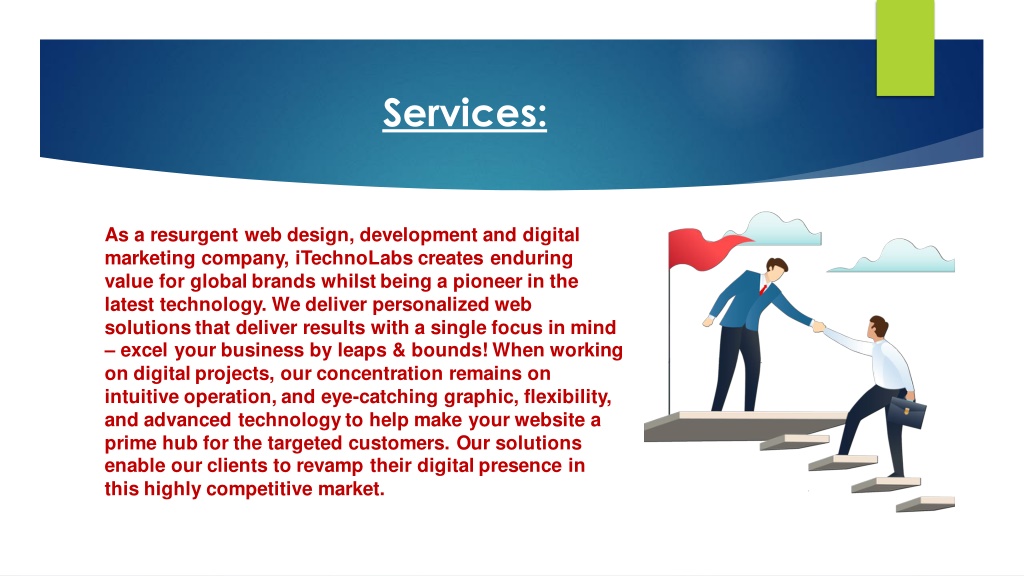 Services:

As a resurgent web design, development and digital marketing company, iTechnoLabs creates enduring value for global brands whilst being a pioneer in the latest technology. We deliver personalized web solutions that deliver results with a single focus in mind – excel your business by leaps & bounds! When working on digital projects, our concentration remains on intuitive operation, and eye-catching graphic, flexibility, and advanced technology to help make your website a prime hub for the targeted customers. Our solutions enable our clients to revamp their digital presence in this highly competitive market.